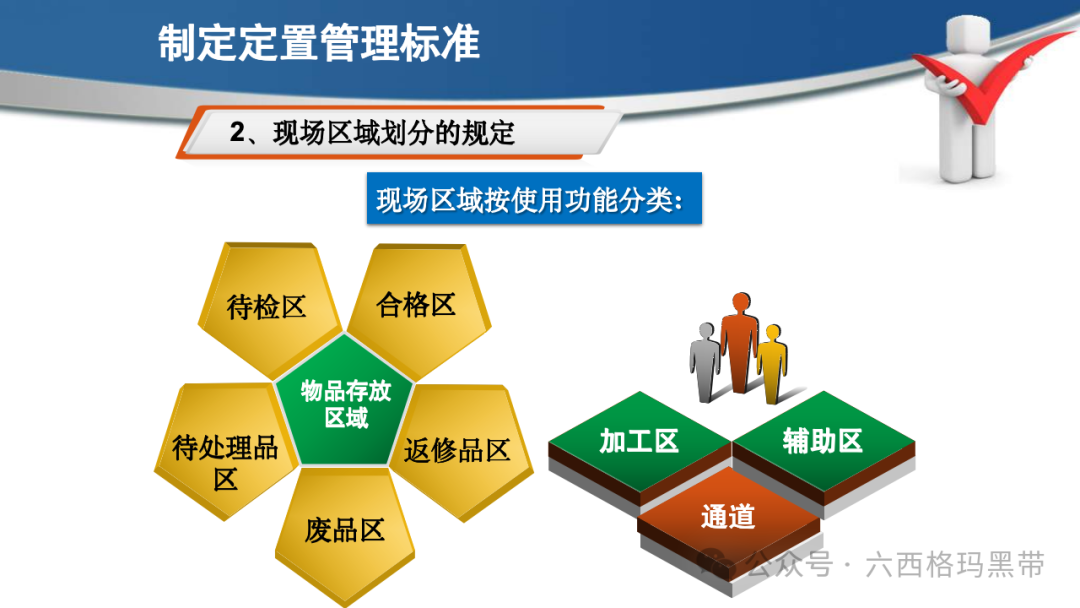 制定定置管理标准

2、现场区域划分的规定

现场区域按使用功能分类：

待检区

合格区

物品存放区域

待处理品区

返修品区

废品区

加工区

辅助区

通道

公众号 · 六西格玛黑带